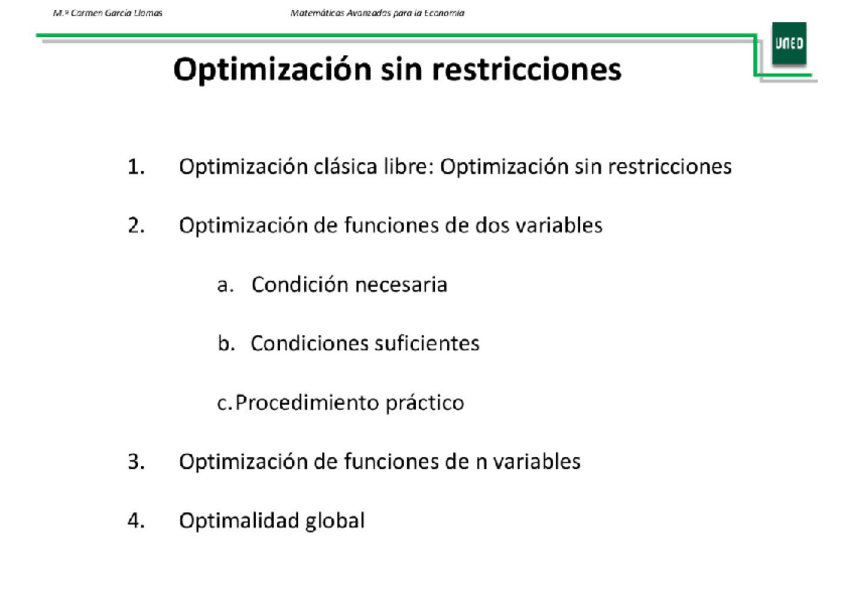 M.ª Carmen García Llamas    Matemáticas Avanzadas para la Economía

UNED

Optimización sin restricciones

1. Optimización clásica libre: Optimización sin restricciones

2. Optimización de funciones de dos variables

a. Condición necesaria

b. Condiciones suficientes

c. Procedimiento práctico

3. Optimización de funciones de n variables

4. Optimalidad global